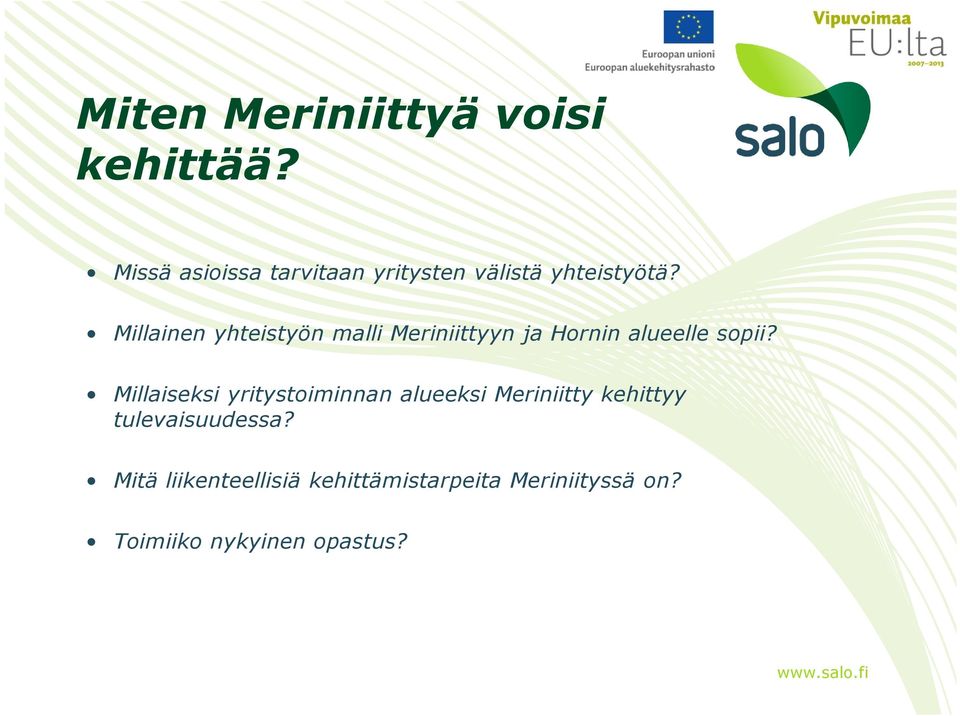 Euroopan unioni
Euroopan aluekehitysrahasto

Vipuvoimaa
EU:lta
2007–2013

salo

Miten Meriniittyä voisi kehittää?

• Missä asioissa tarvitaan yritysten välistä yhteistyötä?

• Millainen yhteistyön malli Meriniittyyn ja Hornin alueelle sopii?

• Millaiseksi yritystoiminnan alueeksi Meriniitty kehittyy tulevaisuudessa?

• Mitä liikenteellisiä kehittämistarpeita Meriniityssä on?

• Toimiiko nykyinen opastus?

www.salo.fi